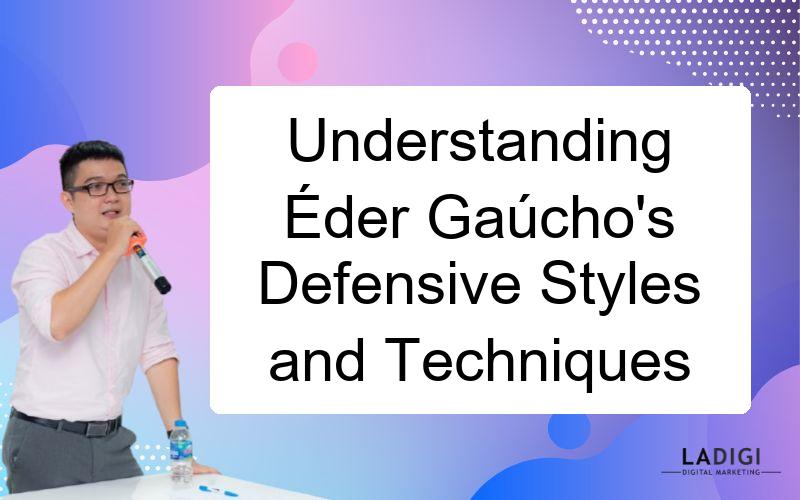 Understanding Éder Gaúcho's Defensive Styles and Techniques

LADIGI
DIGITAL MARKETING